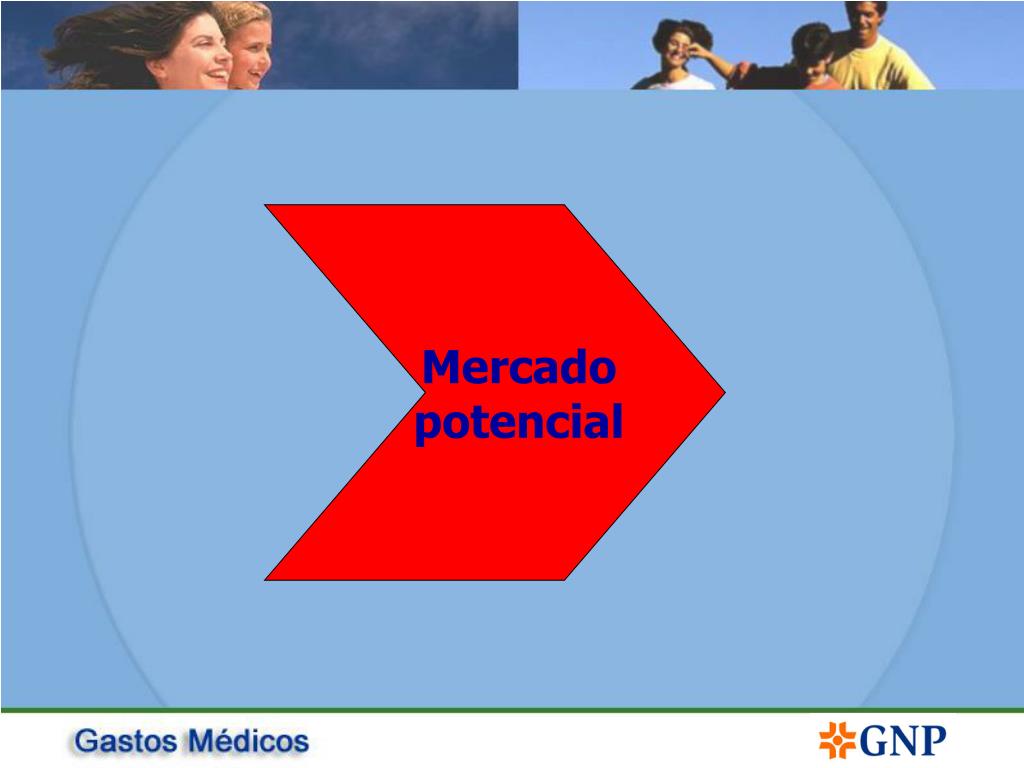 Mercado potencial

Gastos Médicos

GNP